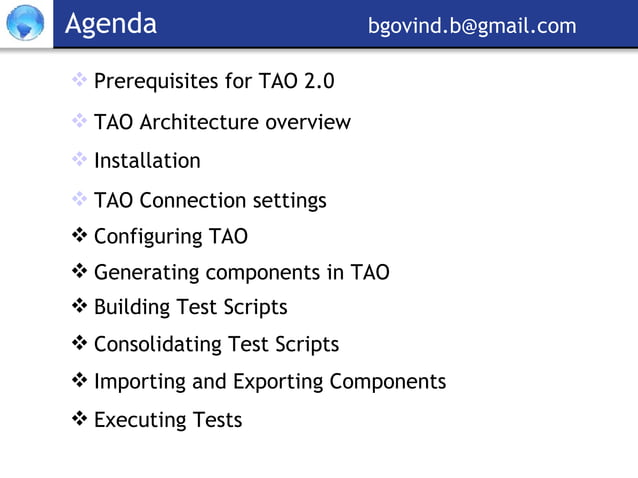 Agenda bgovind.b@gmail.com

❖ Prerequisites for TAO 2.0
❖ TAO Architecture overview
❖ Installation
❖ TAO Connection settings
❖ Configuring TAO
❖ Generating components in TAO
❖ Building Test Scripts
❖ Consolidating Test Scripts
❖ Importing and Exporting Components
❖ Executing Tests